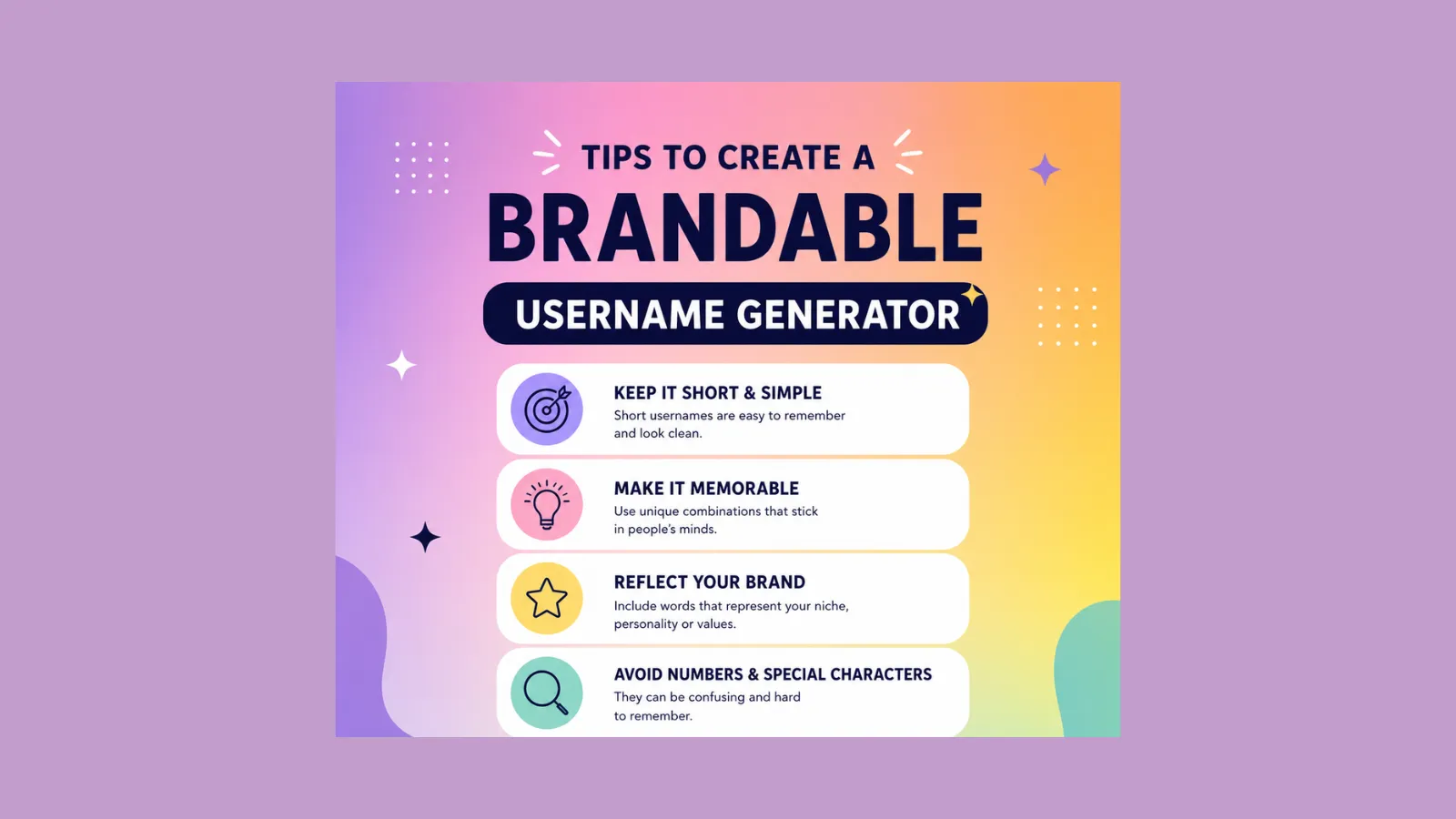 TIPS TO CREATE A
BRANDABLE
USERNAME GENERATOR

KEEP IT SHORT & SIMPLE
Short usernames are easy to remember and look clean.

MAKE IT MEMORABLE
Use unique combinations that stick in people's minds.

REFLECT YOUR BRAND
Include words that represent your niche, personality or values.

AVOID NUMBERS & SPECIAL CHARACTERS
They can be confusing and hard to remember.